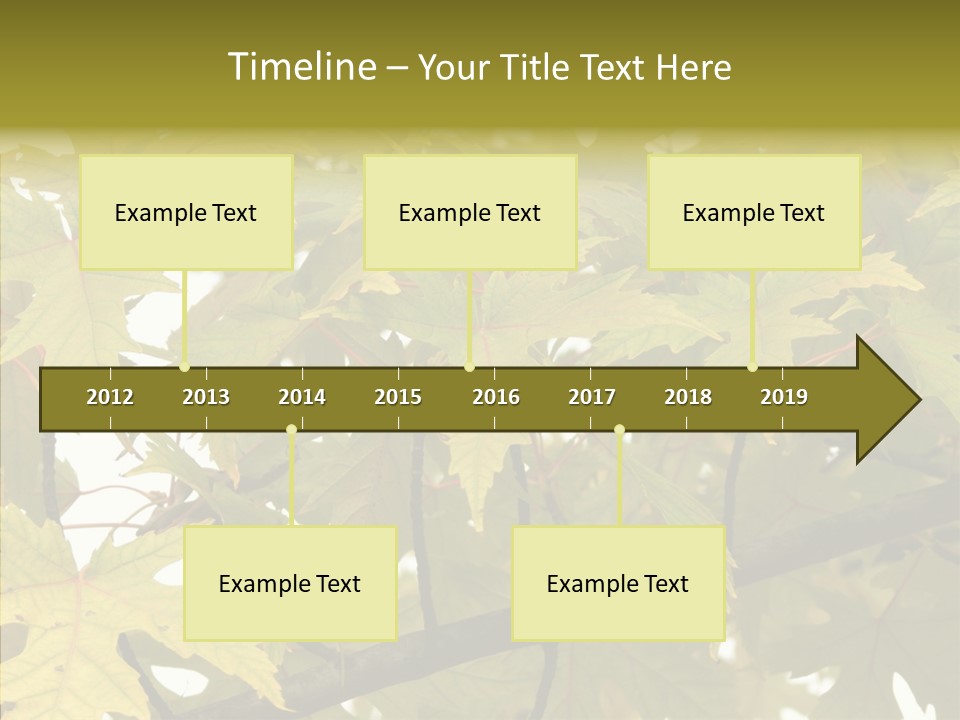 Timeline – Your Title Text Here

Example Text

Example Text

Example Text

2012 2013 2014 2015 2016 2017 2018 2019

Example Text

Example Text